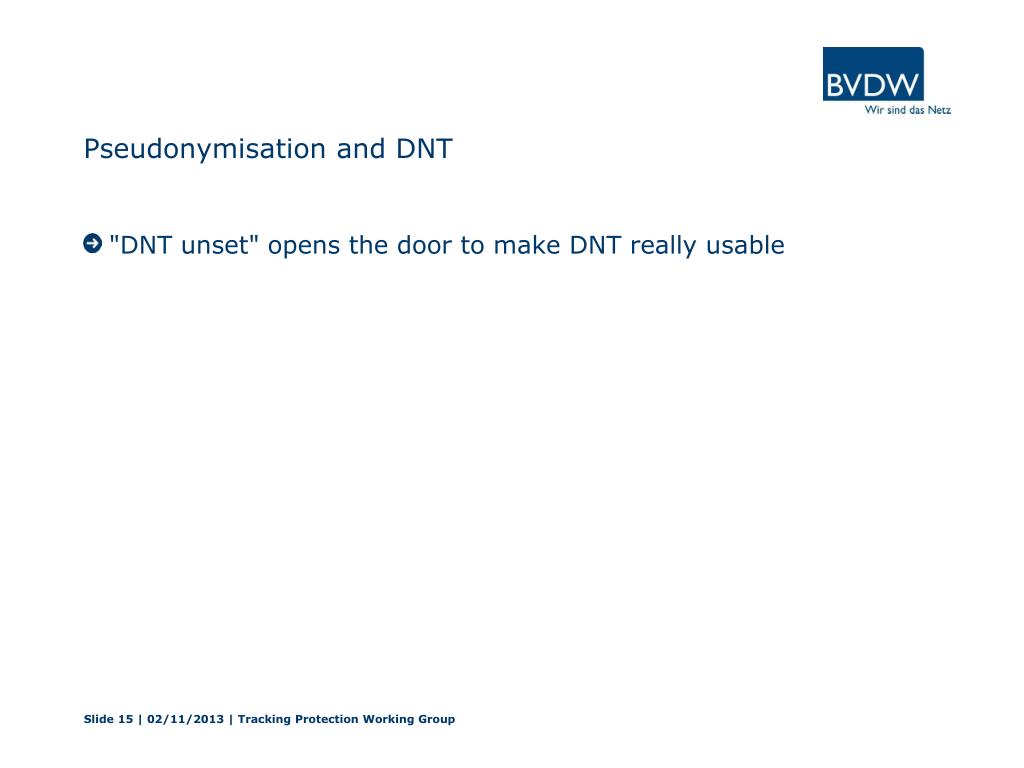 BVDW
Wir sind das Netz

Pseudonymisation and DNT

"DNT unset" opens the door to make DNT really usable

Slide 15 | 02/11/2013 | Tracking Protection Working Group